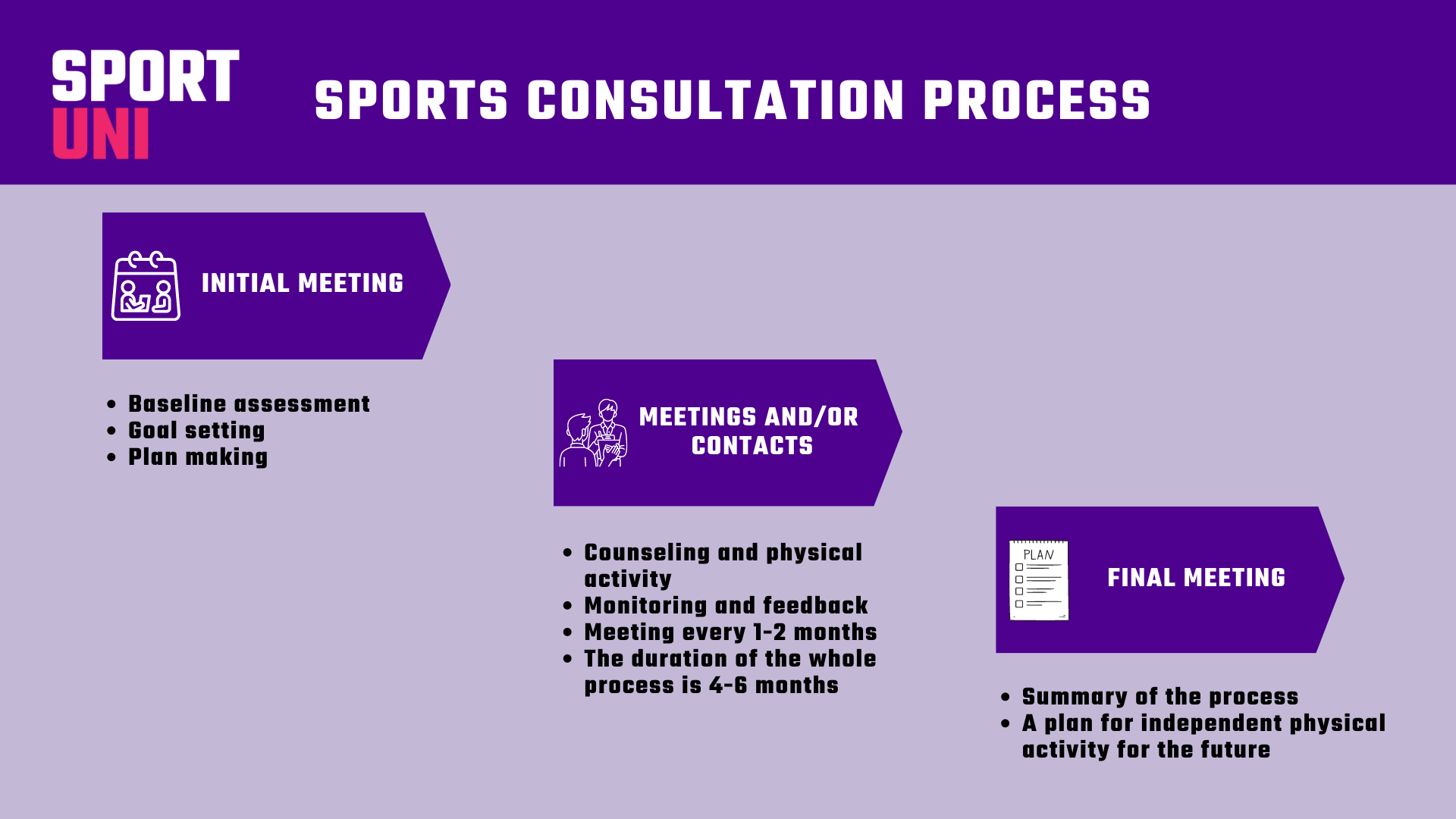 SPORT UNI

SPORTS CONSULTATION PROCESS

INITIAL MEETING

- Baseline assessment
- Goal setting
- Plan making

MEETINGS AND/OR CONTACTS

- Counseling and physical activity
- Monitoring and feedback
- Meeting every 1-2 months
- The duration of the whole process is 4-6 months

PLAN

FINAL MEETING

- Summary of the process
- A plan for independent physical activity for the future